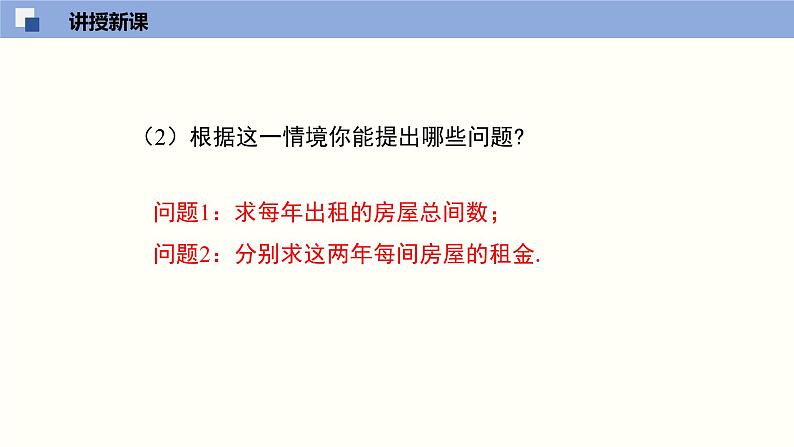 讲授新课

（2）根据这一情境你能提出哪些问题?

问题1：求每年出租的房屋总间数；

问题2：分别求这两年每间房屋的租金.